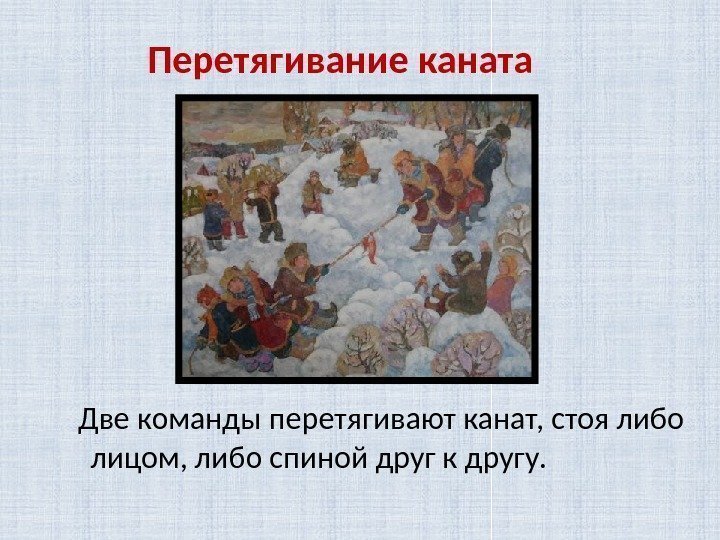 Перетягивание каната

Две команды перетягивают канат, стоя либо лицом, либо спиной друг к другу.